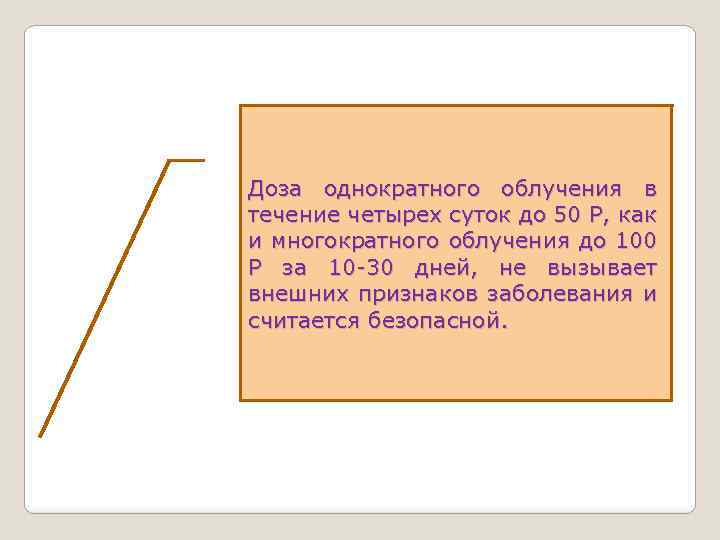 Доза однократного облучения в течение четырех суток до 50 Р, как и многократного облучения до 100 Р за 10-30 дней, не вызывает внешних признаков заболевания и считается безопасной.